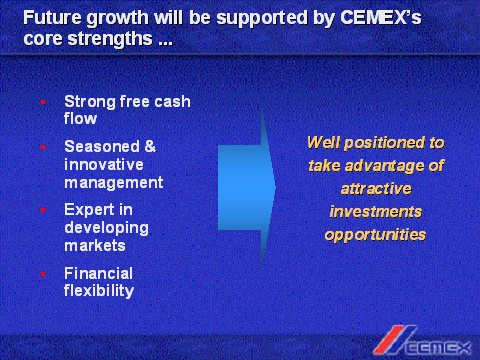 Future growth will be supported by CEMEX's core strengths ...

- Strong free cash flow
- Seasoned & innovative management
- Expert in developing markets
- Financial flexibility

Well positioned to take advantage of attractive investments opportunities

CEMEX